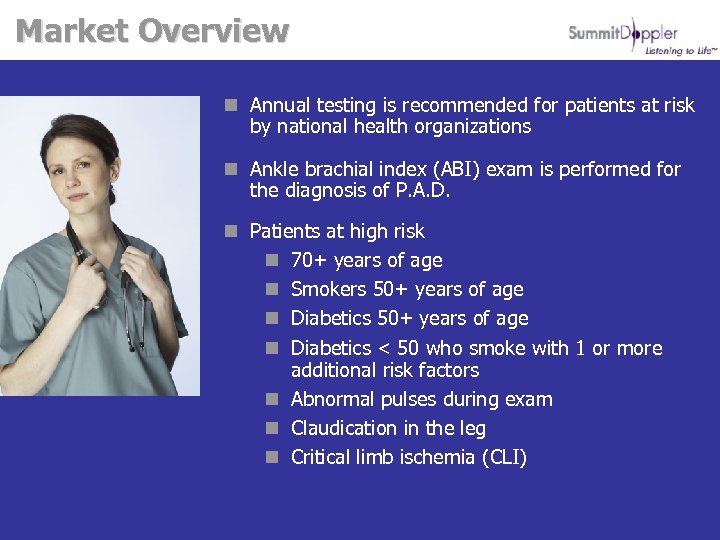 Market Overview

SummitDoppler
Listening to Life™

Annual testing is recommended for patients at risk by national health organizations

Ankle brachial index (ABI) exam is performed for the diagnosis of P.A.D.

Patients at high risk

70+ years of age

Smokers 50+ years of age

Diabetics 50+ years of age

Diabetics < 50 who smoke with 1 or more additional risk factors

Abnormal pulses during exam

Claudication in the leg

Critical limb ischemia (CLI)